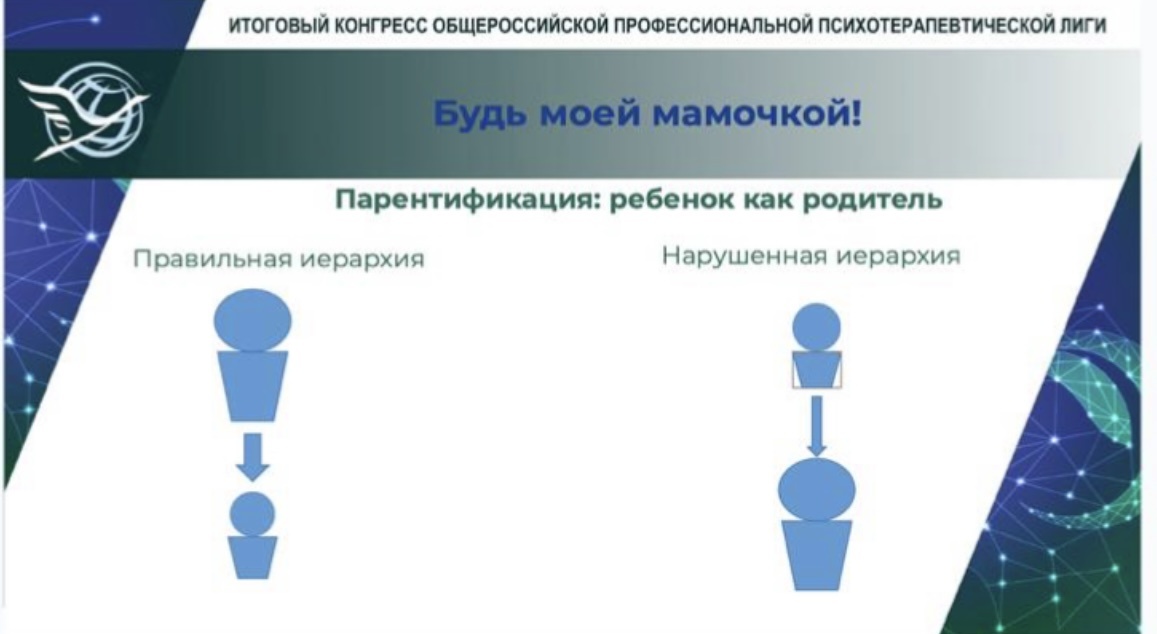 ИТОГОВЫЙ КОНГРЕСС ОБЩЕРОССИЙСКОЙ ПРОФЕССИОНАЛЬНОЙ ПСИХОТЕРАПЕВТИЧЕСКОЙ ЛИГИ

Будь моей мамочкой!

Парентификация: ребенок как родитель

Правильная иерархия

Нарушенная иерархия